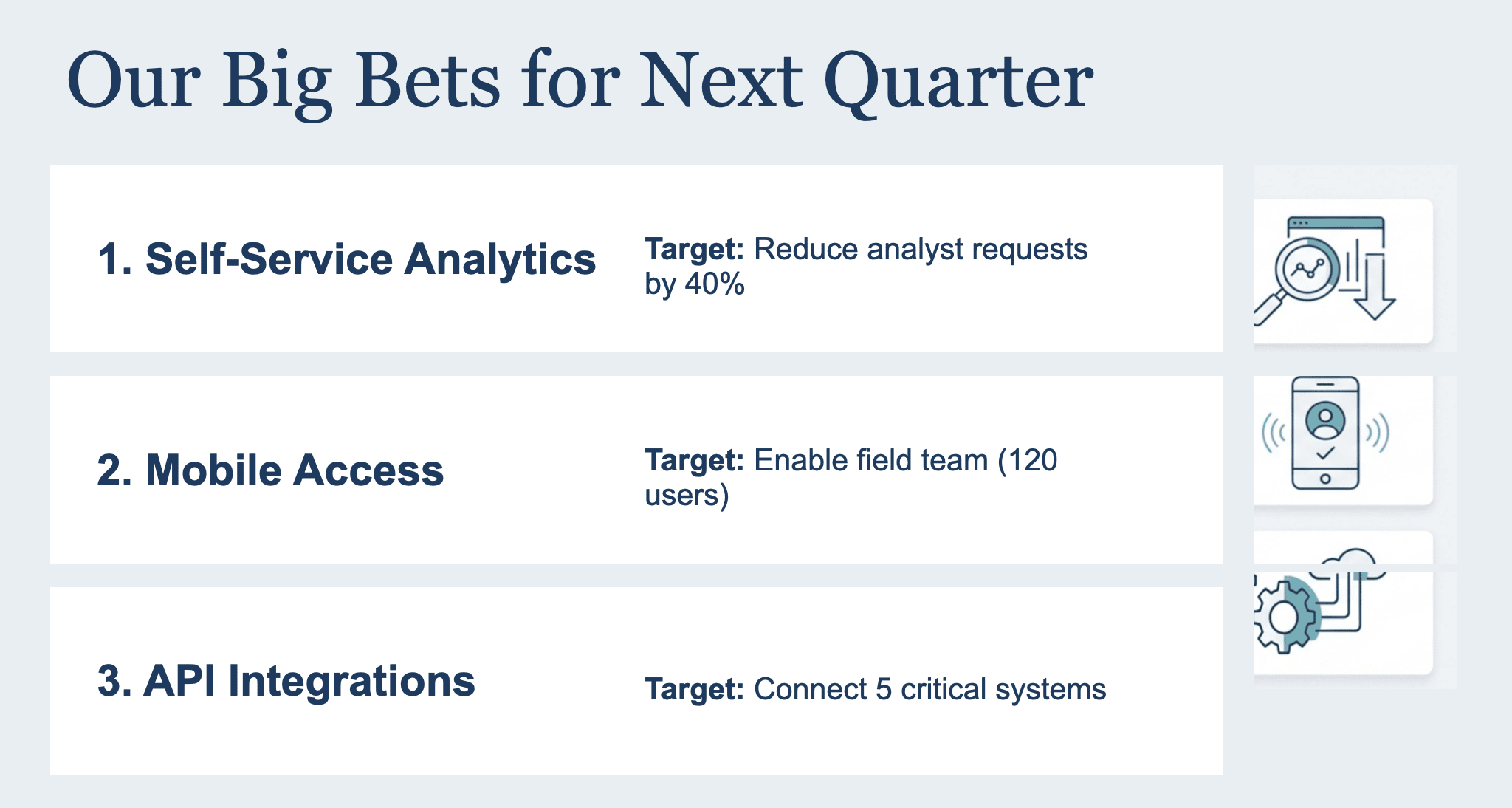 Our Big Bets for Next Quarter

1. Self-Service Analytics

Target: Reduce analyst requests by 40%

2. Mobile Access

Target: Enable field team (120 users)

3. API Integrations

Target: Connect 5 critical systems